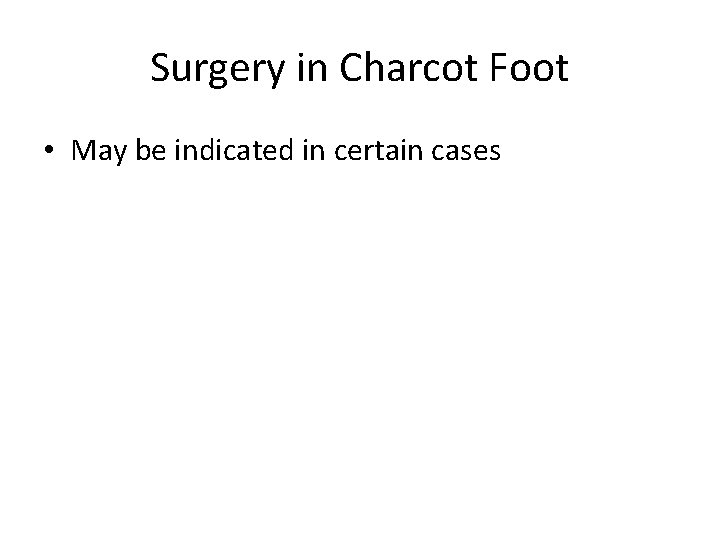 Surgery in Charcot Foot

• May be indicated in certain cases